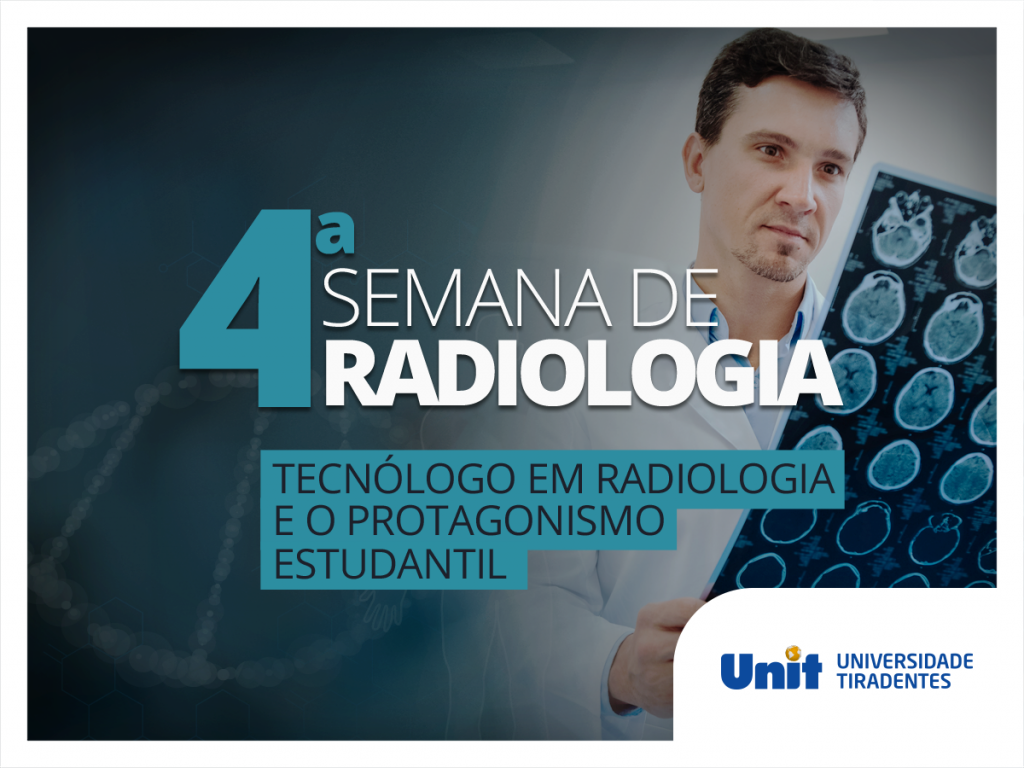 4ª SEMANA DE RADIOLOGIA

TECNÓLOGO EM RADIOLOGIA E O PROTAGONISMO ESTUDANTIL

Unit UNIVERSIDADE TIRADENTES